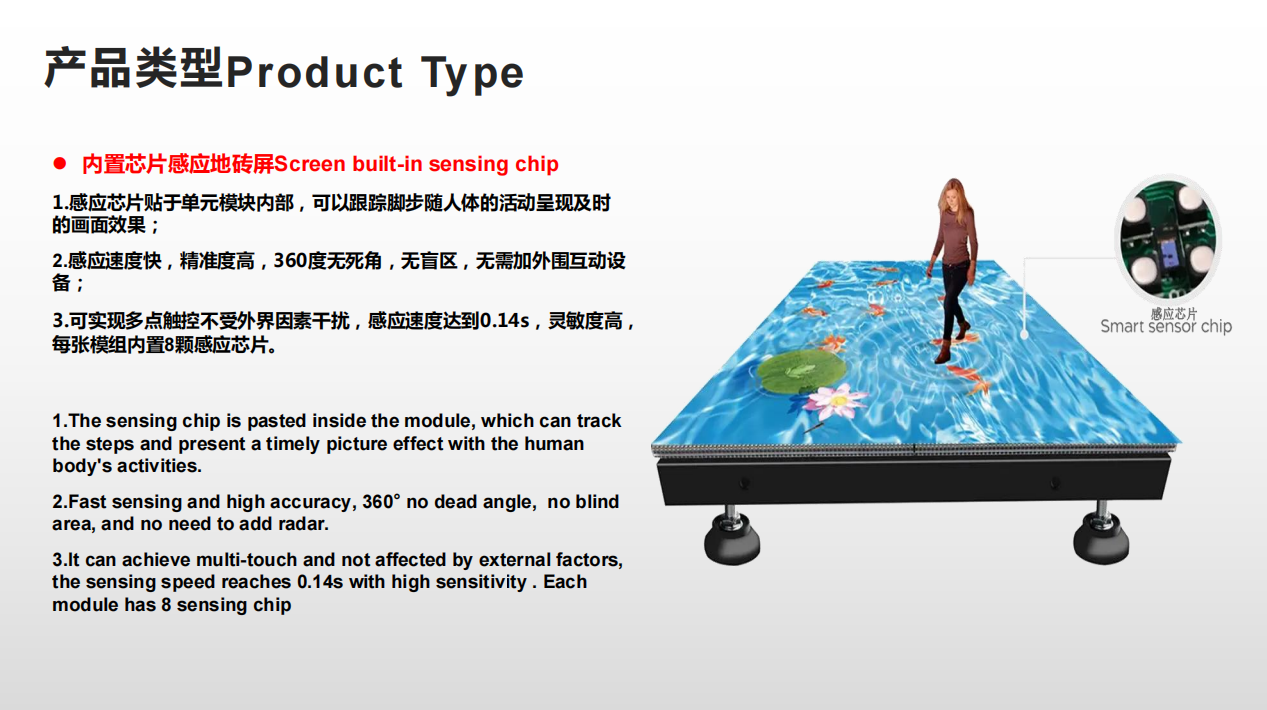 产品类型Product Type

● 内置芯片感应地砖屏Screen built-in sensing chip

1.感应芯片贴于单元模块内部，可以跟踪脚步随人体的活动呈现及时的画面效果；

2.感应速度快，精准度高，360度无死角，无盲区，无需加外围互动设备；

3.可实现多点触控不受外界因素干扰，感应速度达到0.14s，灵敏度高，每张模组内置8颗感应芯片。

1.The sensing chip is pasted inside the module, which can track the steps and present a timely picture effect with the human body's activities.

2.Fast sensing and high accuracy, 360° no dead angle, no blind area, and no need to add radar.

3.It can achieve multi-touch and not affected by external factors, the sensing speed reaches 0.14s with high sensitivity . Each module has 8 sensing chip

感应芯片
Smart sensor chip